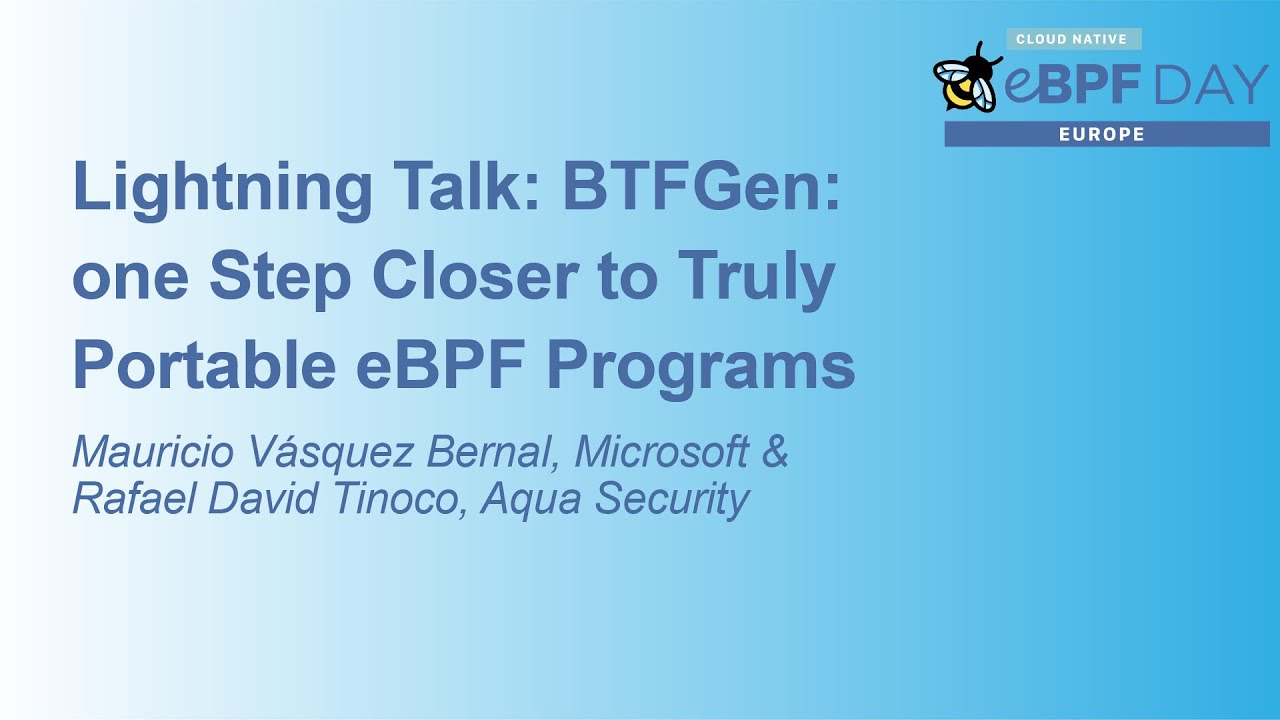 CLOUD NATIVE
eBPF DAY
EUROPE

Lightning Talk: BTFGen: one Step Closer to Truly Portable eBPF Programs

Mauricio Vásquez Bernal, Microsoft & Rafael David Tinoco, Aqua Security